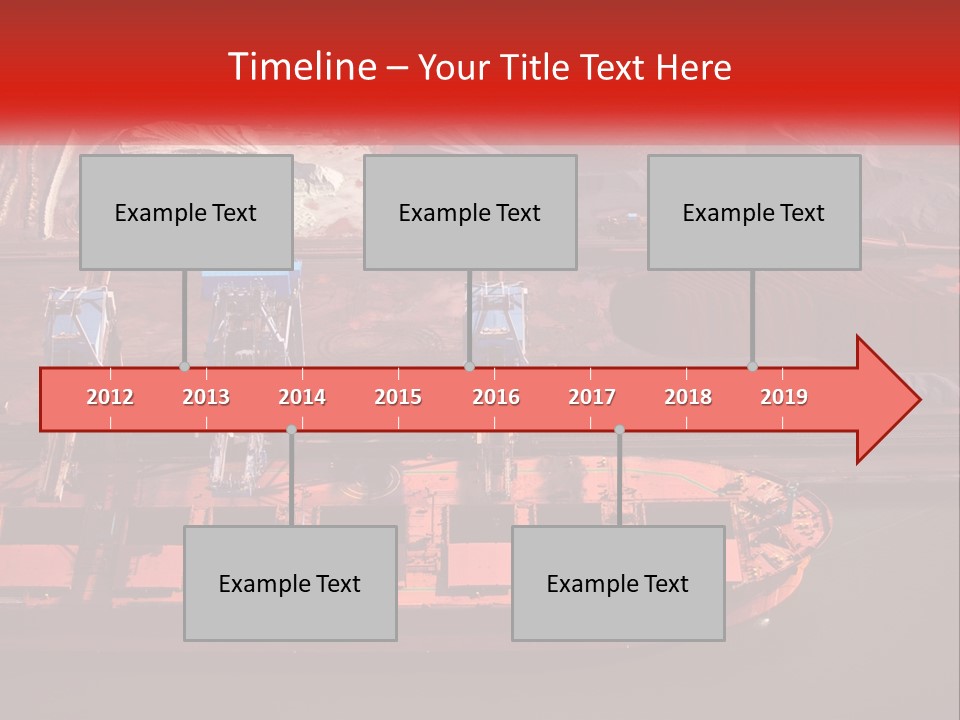 Timeline – Your Title Text Here

Example Text

Example Text

Example Text

2012 2013 2014 2015 2016 2017 2018 2019

Example Text

Example Text